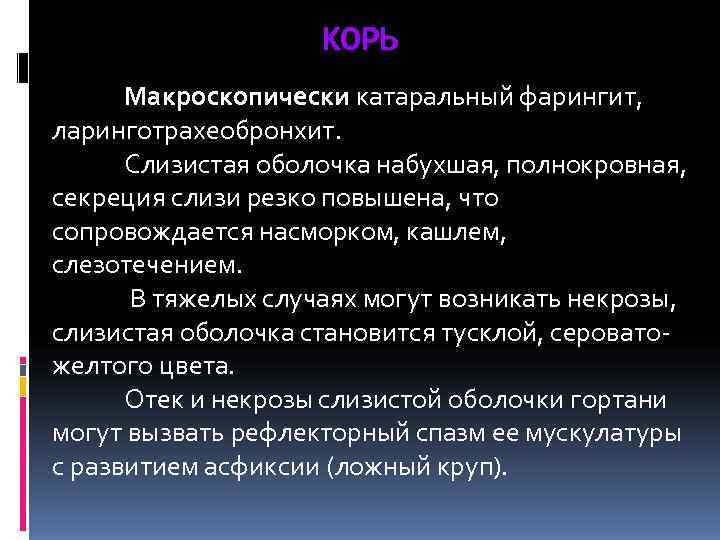 КОРЬ

Макроскопически катаральный фарингит, ларинготрахеобронхит.

Слизистая оболочка набухшая, полнокровная, секреция слизи резко повышена, что сопровождается насморком, кашлем, слезотечением.

В тяжелых случаях могут возникать некрозы, слизистая оболочка становится тусклой, серовато-желтого цвета.

Отек и некрозы слизистой оболочки гортани могут вызвать рефлекторный спазм ее мускулатуры с развитием асфиксии (ложный круп).